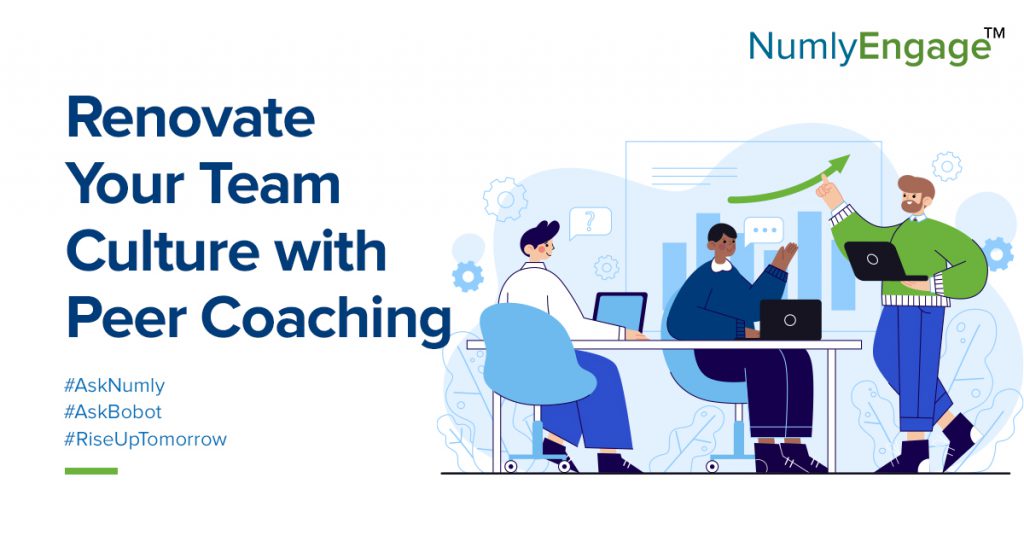 NumlyEngage™

Renovate Your Team Culture with Peer Coaching

#AskNumly
#AskBobot
#RiseUpTomorrow

?